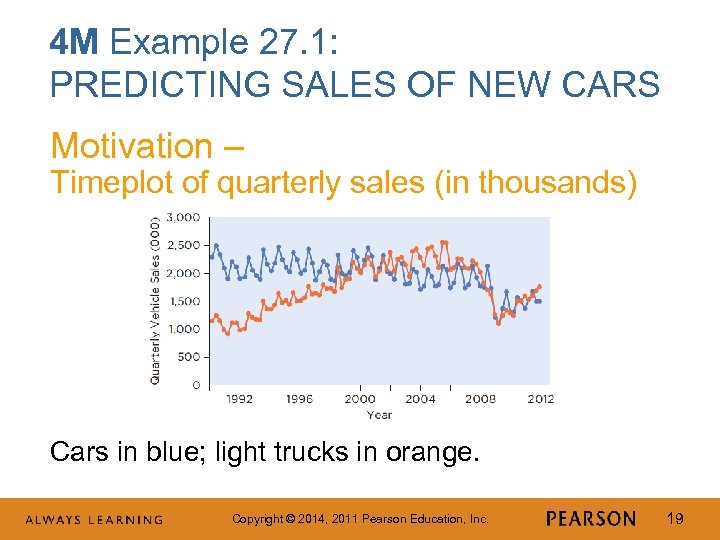 4M Example 27.1:
PREDICTING SALES OF NEW CARS

Motivation –
Timeplot of quarterly sales (in thousands)

Quarterly Vehicle Sales (000)
3,000
2,500
2,000
1,500
1,000
500
0
1992 1996 2000 2004 2008 2012
Year

Cars in blue; light trucks in orange.

ALWAYS LEARNING Copyright © 2014, 2011 Pearson Education, Inc. PEARSON 19